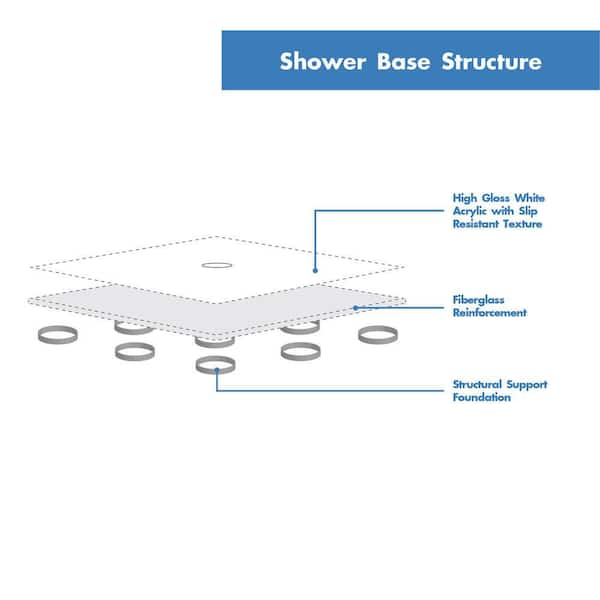 Shower Base Structure

High Gloss White Acrylic with Slip Resistant Texture

Fiberglass Reinforcement

Structural Support Foundation